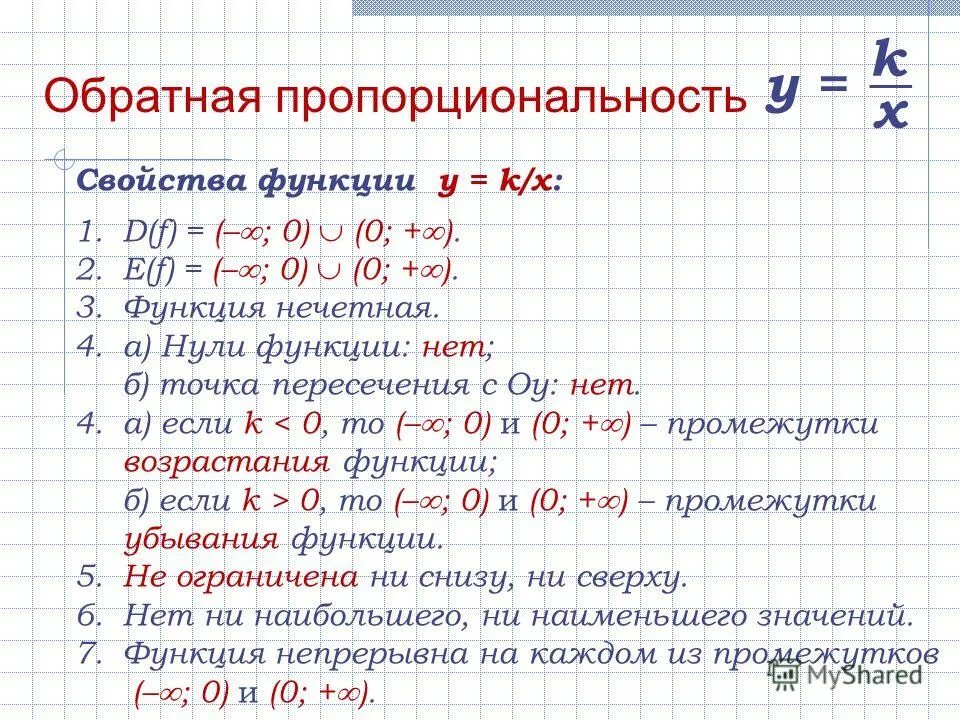 Обратная пропорциональность $y = \frac{k}{x}$

Свойства функции $y = k/x$:

1. $D(f) = (-\infty; 0) \cup (0; +\infty)$.
2. $E(f) = (-\infty; 0) \cup (0; +\infty)$.
3. Функция нечетная.
4. а) Нули функции: нет;
б) точка пересечения с Оу: нет.
4. а) если $k < 0$, то $(-\infty; 0)$ и $(0; +\infty)$ – промежутки возрастания функции;
б) если $k > 0$, то $(-\infty; 0)$ и $(0; +\infty)$ – промежутки убывания функции.
5. Не ограничена ни снизу, ни сверху.
6. Нет ни наибольшего, ни наименьшего значений.
7. Функция непрерывна на каждом из промежутков $(-\infty; 0)$ и $(0; +\infty)$.

MyShared